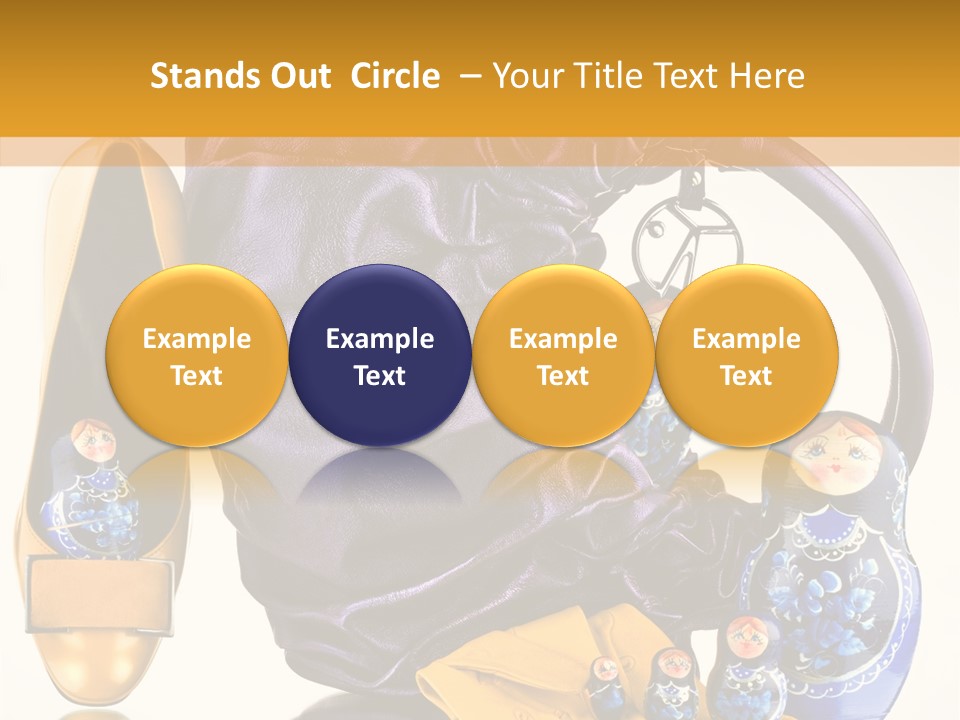 Stands Out Circle – Your Title Text Here

Example Text

Example Text

Example Text

Example Text